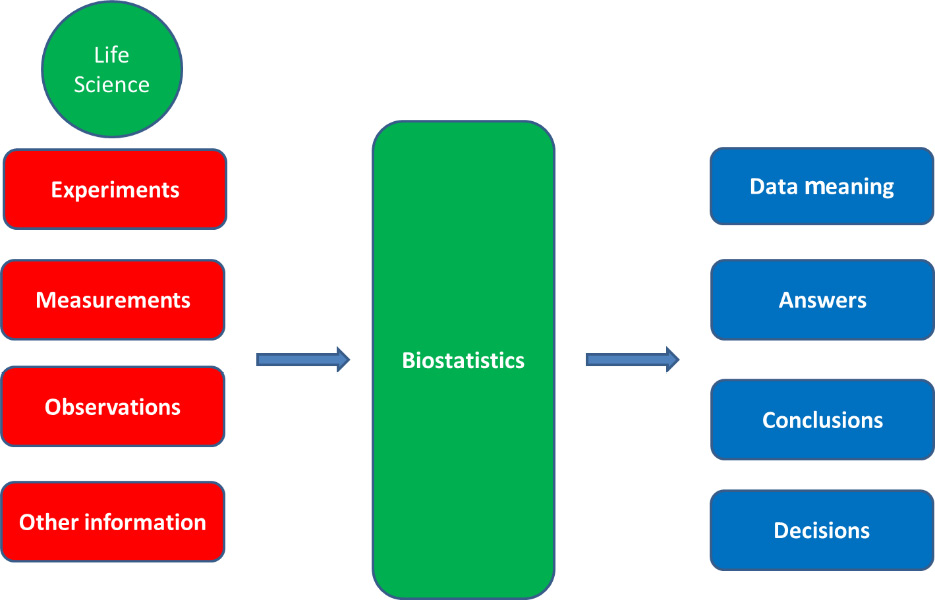 Life Science

Experiments

Measurements

Observations

Other information

Biostatistics

Data meaning

Answers

Conclusions

Decisions